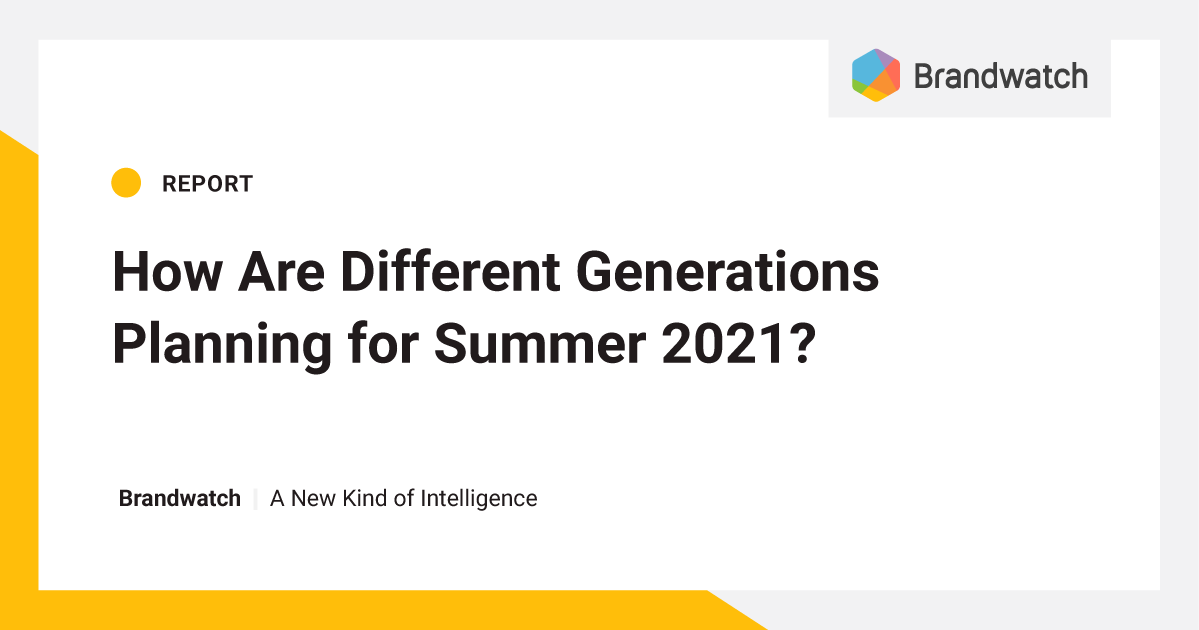 Brandwatch

REPORT

How Are Different Generations Planning for Summer 2021?

Brandwatch | A New Kind of Intelligence